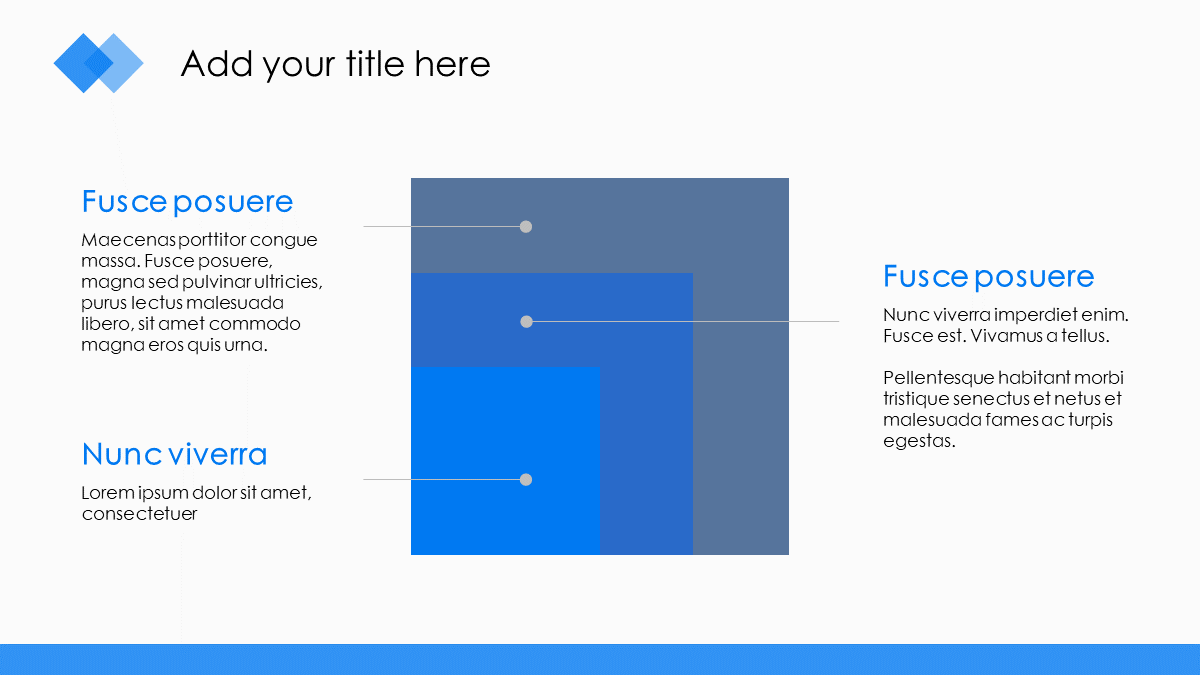 Add your title here

Fusce posuere

Maecenas porttitor congue massa. Fusce posuere, magna sed pulvinar ultricies, purus lectus malesuada libero, sit amet commodo magna eros quis urna.

Nunc viverra

Lorem ipsum dolor sit amet, consectetuer

Fusce posuere

Nunc viverra imperdiet enim. Fusce est. Vivamus a tellus.

Pellentesque habitant morbi tristique senectus et netus et malesuada fames ac turpis egestas.